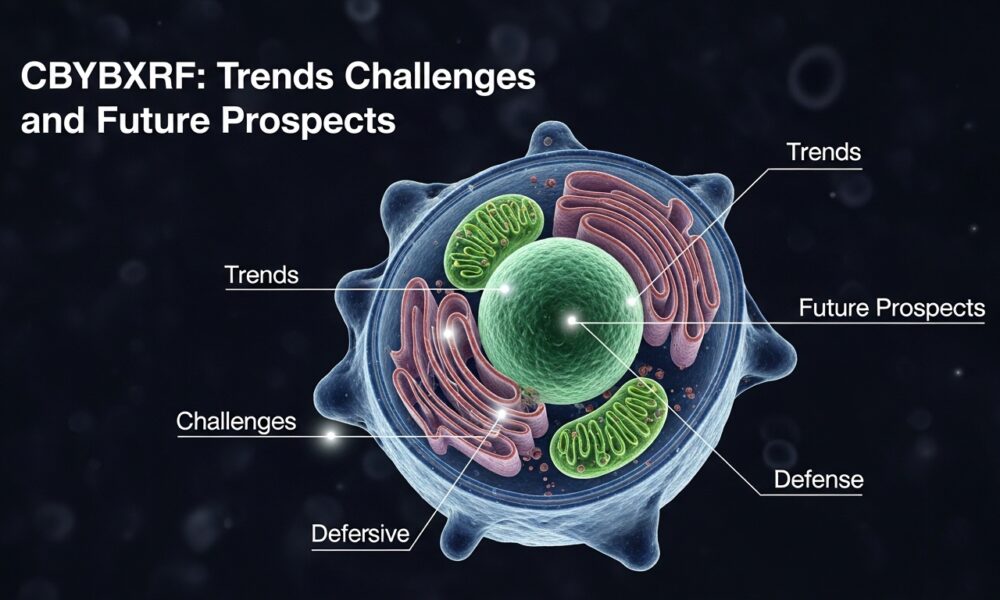 CBYBXRF: Trends Challenges and Future Prospects

Trends

Trends

Future Prospects

Challenges

Defense

Defersive